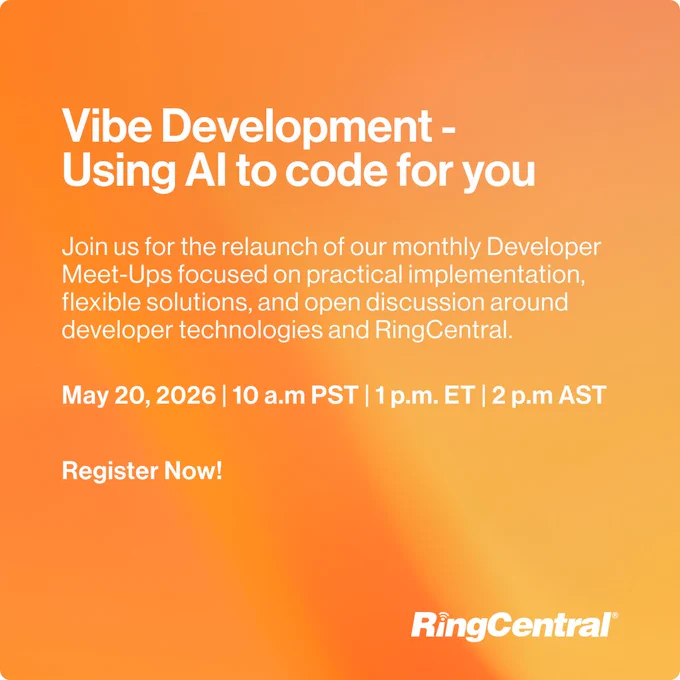 Vibe Development - Using AI to code for you

Join us for the relaunch of our monthly Developer Meet-Ups focused on practical implementation, flexible solutions, and open discussion around developer technologies and RingCentral.

May 20, 2026 | 10 a.m PST | 1 p.m. ET | 2 p.m AST

Register Now!

RingCentral®